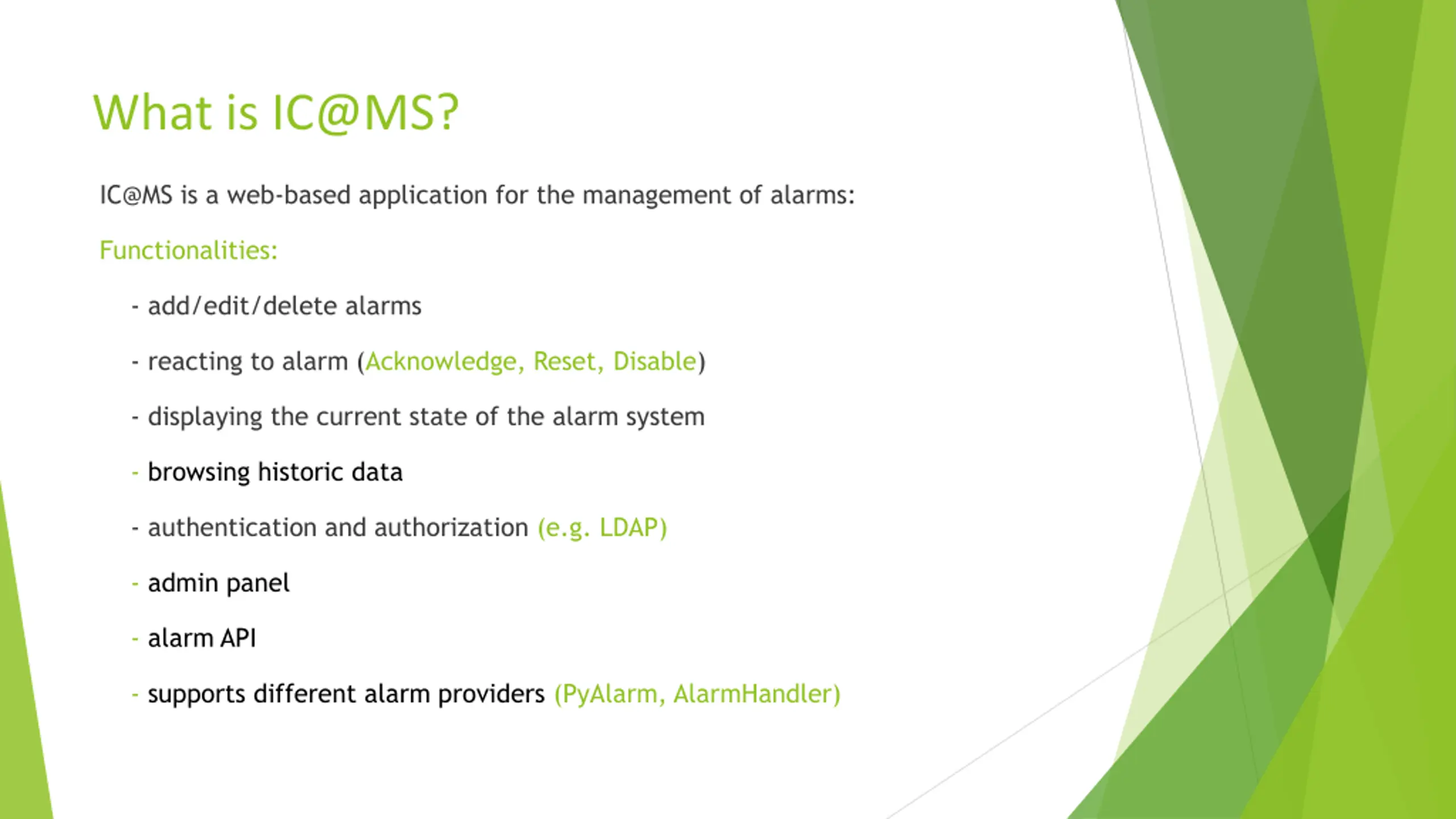 What is IC@MS?

IC@MS is a web-based application for the management of alarms:

Functionalities:

- add/edit/delete alarms

- reacting to alarm (Acknowledge, Reset, Disable)

- displaying the current state of the alarm system

- browsing historic data

- authentication and authorization (e.g. LDAP)

- admin panel

- alarm API

- supports different alarm providers (PyAlarm, AlarmHandler)